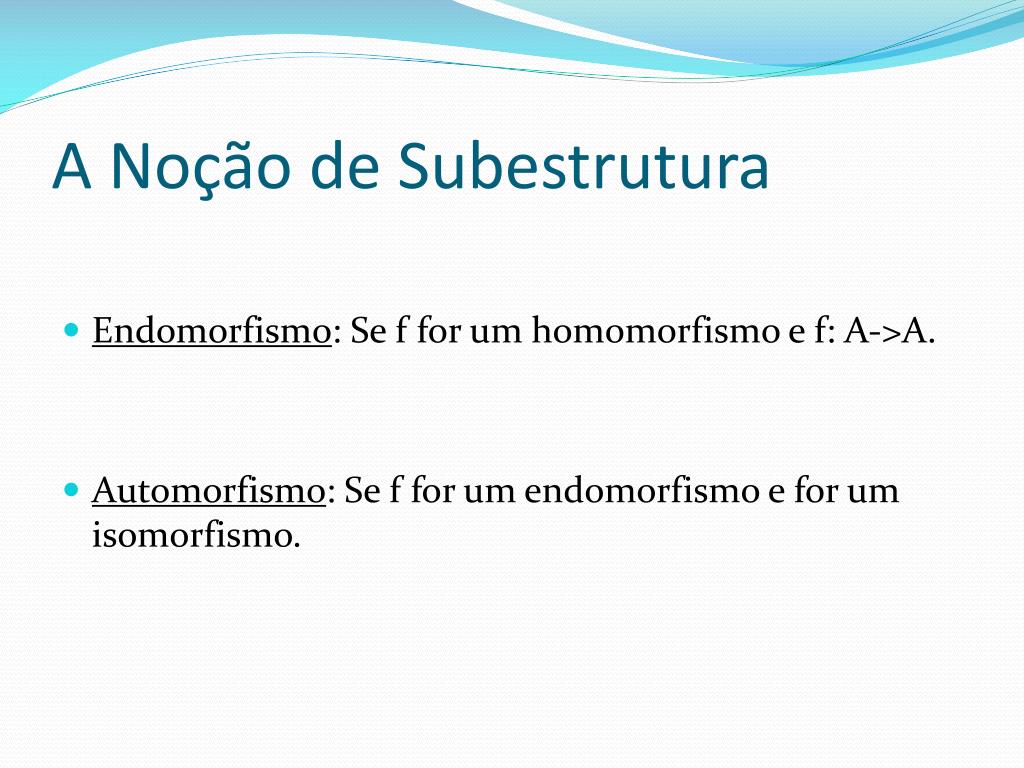 A Noção de Subestrutura

Endomorfismo: Se f for um homomorfismo e f: A->A.

Automorfismo: Se f for um endomorfismo e for um isomorfismo.